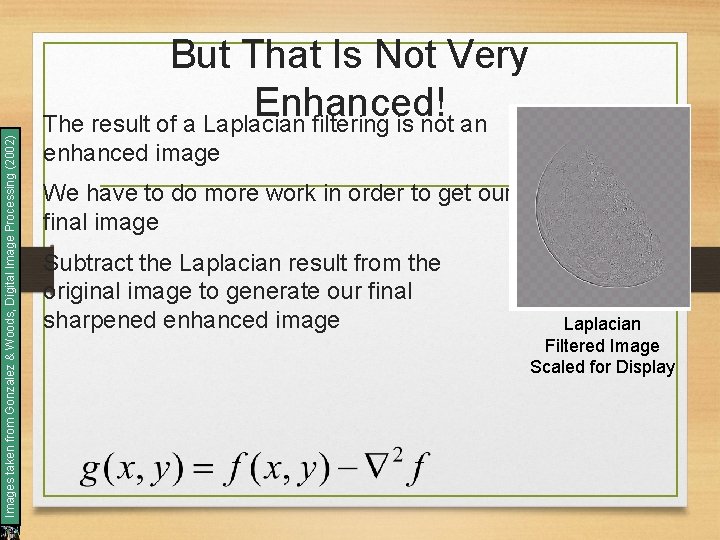 Images taken from Gonzalez & Woods, Digital Image Processing (2002)

But That Is Not Very Enhanced!

The result of a Laplacian filtering is not an enhanced image

We have to do more work in order to get our final image

Subtract the Laplacian result from the original image to generate our final sharpened enhanced image

Laplacian Filtered Image Scaled for Display

$g(x, y) = f(x, y) - \nabla^2 f$